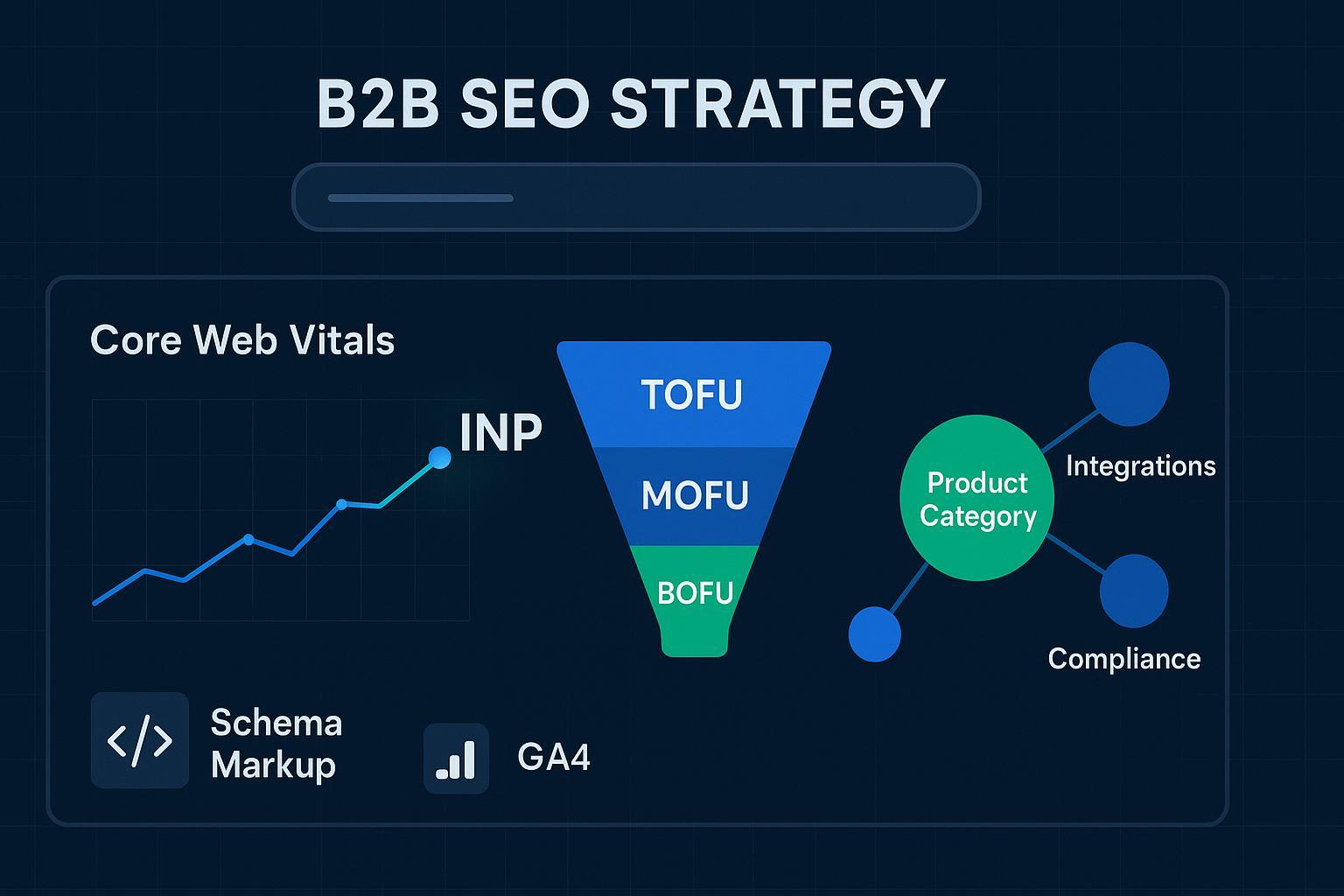 B2B SEO STRATEGY

Core Web Vitals

INP

TOFU
MOFU
BOFU

Product Category

Integrations

Compliance

</>

Schema Markup

GA4